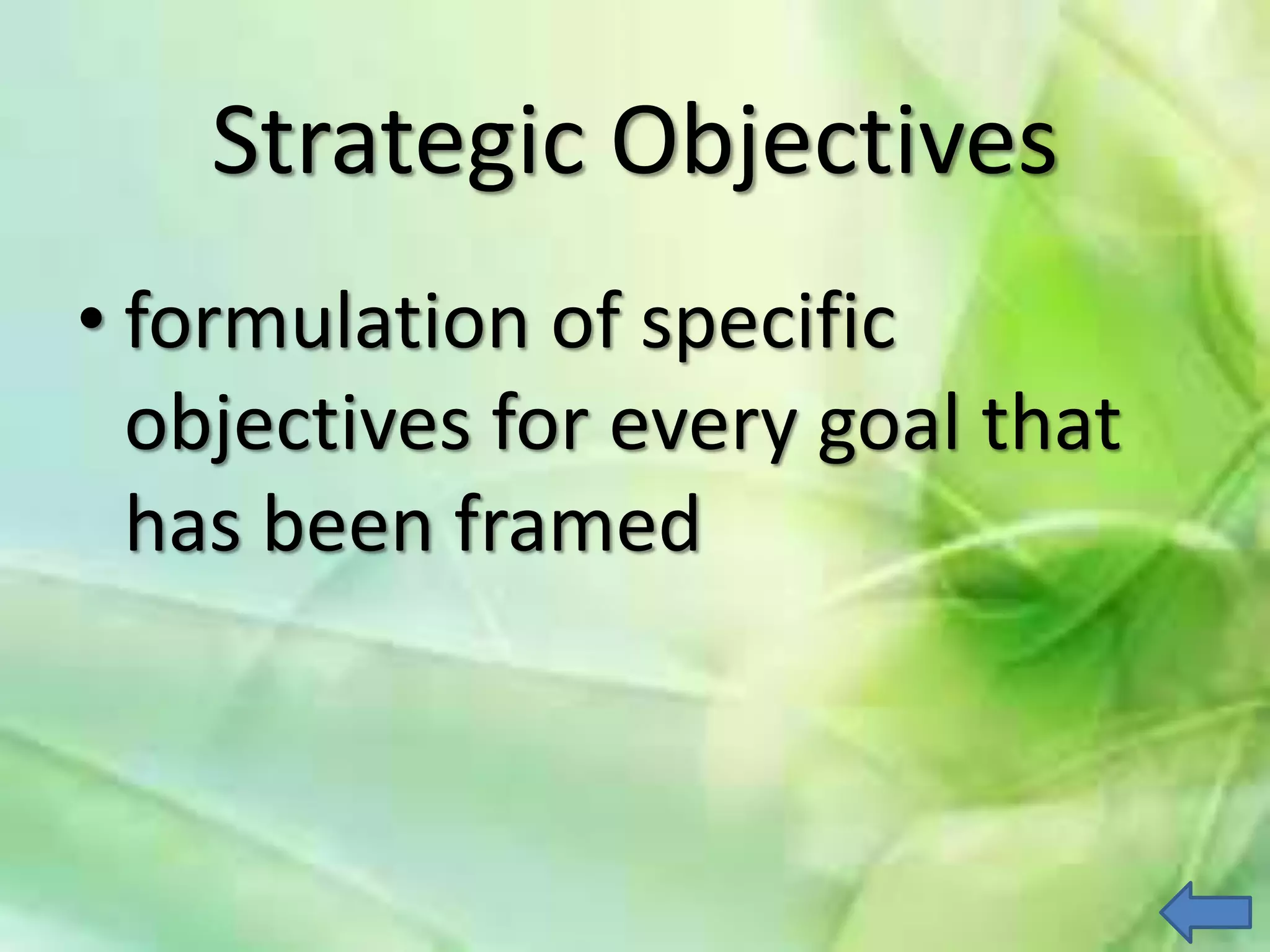 Strategic Objectives

• formulation of specific objectives for every goal that has been framed